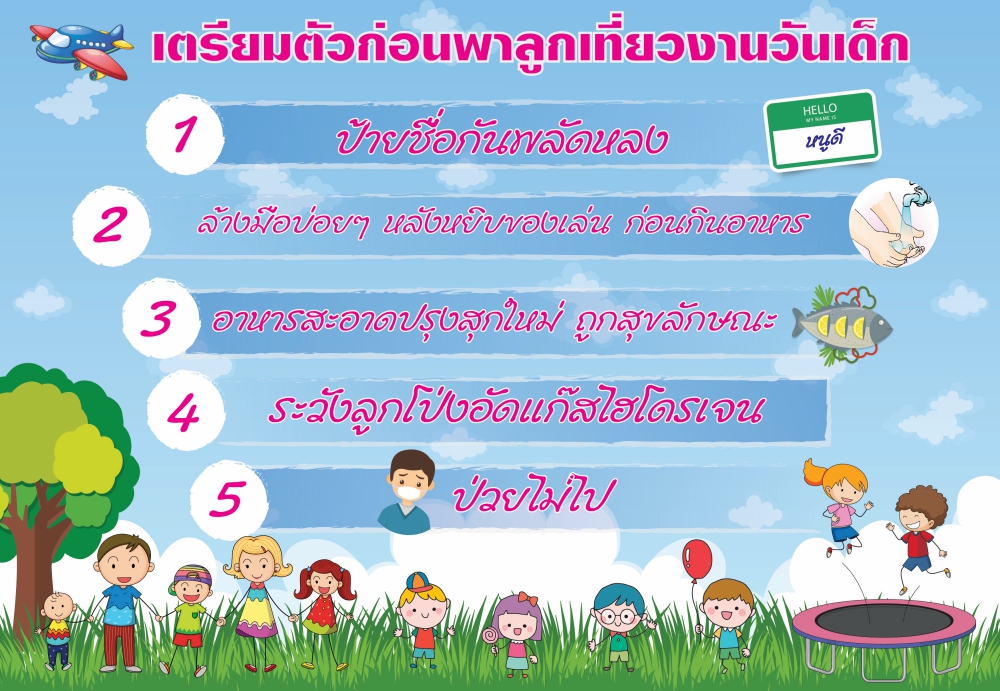 เตรียมตัวก่อนพาลูกเที่ยวงานวันเด็ก

1 ป้ายชื่อกันพลัดหลง

HELLO
MY NAME IS
หนูดี

2 ล้างมือบ่อยๆ หลังหยิบของเล่น ก่อนกินอาหาร

3 อาหารสะอาดปรุงสุกใหม่ ถูกสุขลักษณะ

4 ระวังลูกโป่งอัดแก๊สไฮโดรเจน

5 ป่วยไม่ไป